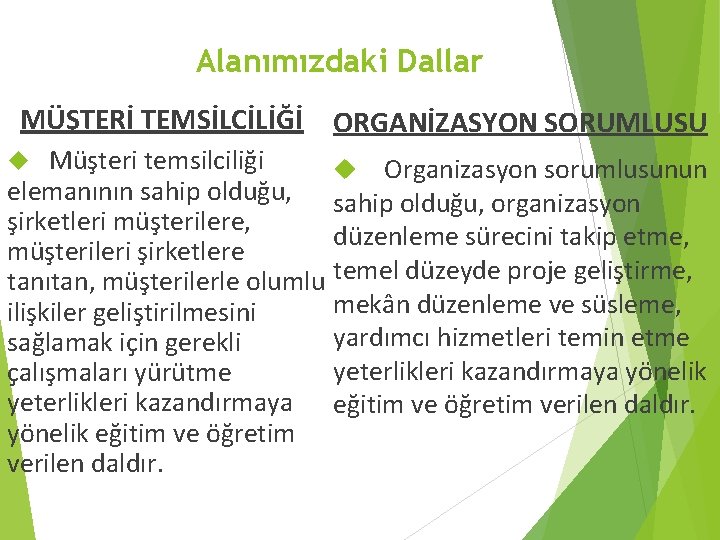 Alanımızdaki Dallar

MÜŞTERİ TEMSİLCİLİĞİ

Müşteri temsilciliği elemanının sahip olduğu, şirketleri müşterilere, müşterileri şirketlere tanıtan, müşterilerle olumlu ilişkiler geliştirilmesini sağlamak için gerekli çalışmaları yürütme yeterlikleri kazandırmaya yönelik eğitim ve öğretim verilen daldır.

ORGANİZASYON SORUMLUSU

Organizasyon sorumlusunun sahip olduğu, organizasyon düzenleme sürecini takip etme, temel düzeyde proje geliştirme, mekân düzenleme ve süsleme, yardımcı hizmetleri temin etme yeterlikleri kazandırmaya yönelik eğitim ve öğretim verilen daldır.